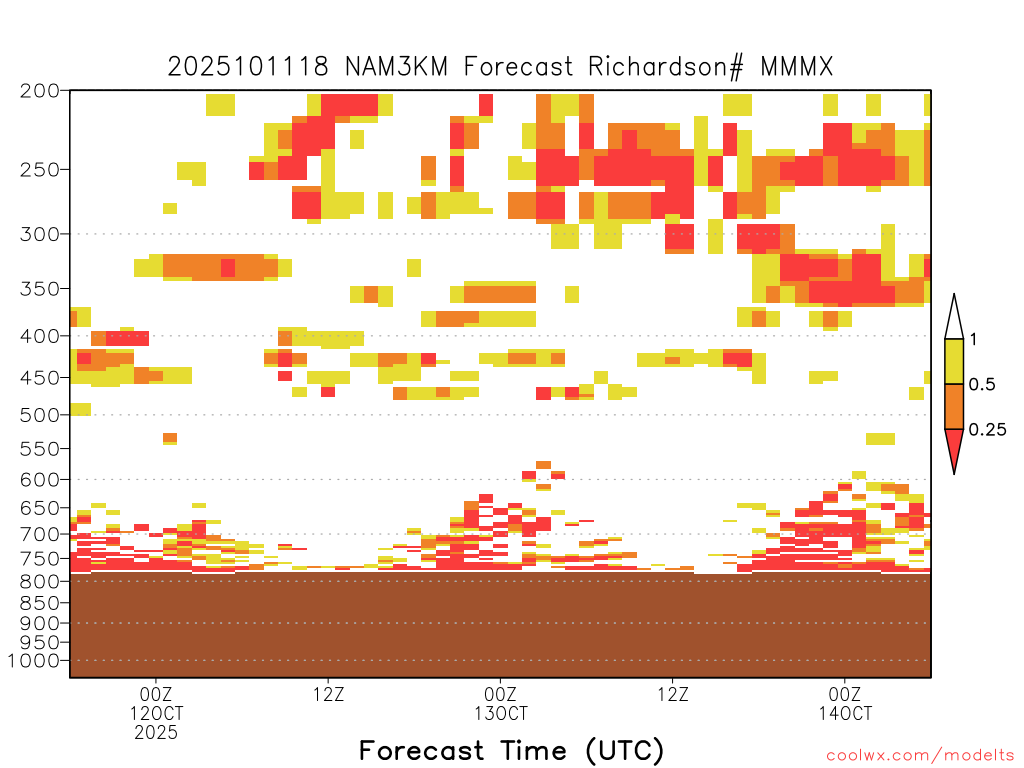 2025101118 NAM3KM Forecast Richardson# MMMX

200
250
300
350
400
450
500
550
600
650
700
750
800
850
900
950
1000

1
0.5
0.25

00Z
12OCT
2025

12Z

00Z
13OCT

12Z

00Z
14OCT

Forecast Time (UTC)

coolwx.com/modelts